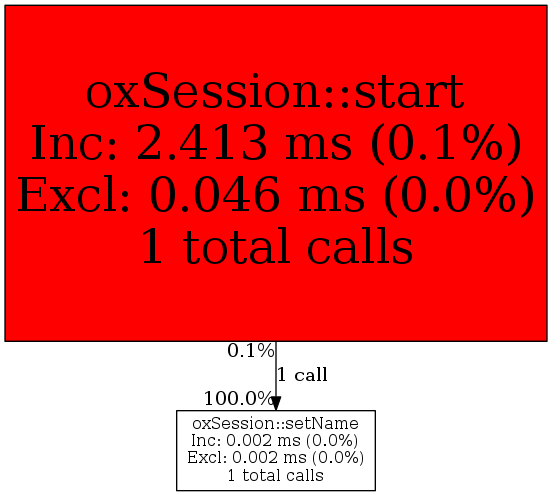 oxSession::start
Inc: 2.413 ms (0.1%)
Excl: 0.046 ms (0.0%)
1 total calls

0.1%

1 call

100.0%

oxSession::setName
Inc: 0.002 ms (0.0%)
Excl: 0.002 ms (0.0%)
1 total calls